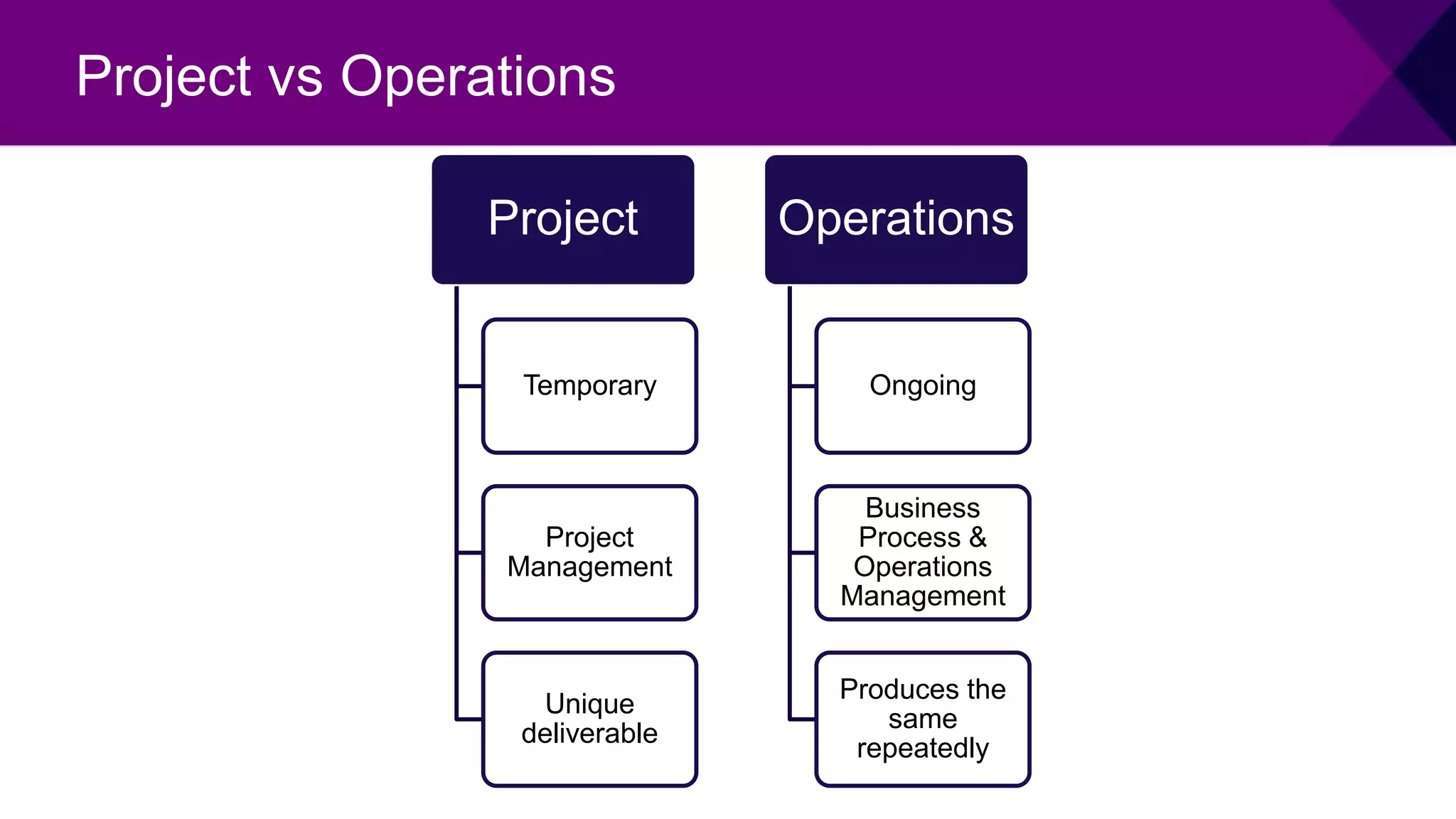 Project vs Operations

Project

Temporary

Project Management

Unique deliverable

Operations

Ongoing

Business Process & Operations Management

Produces the same repeatedly